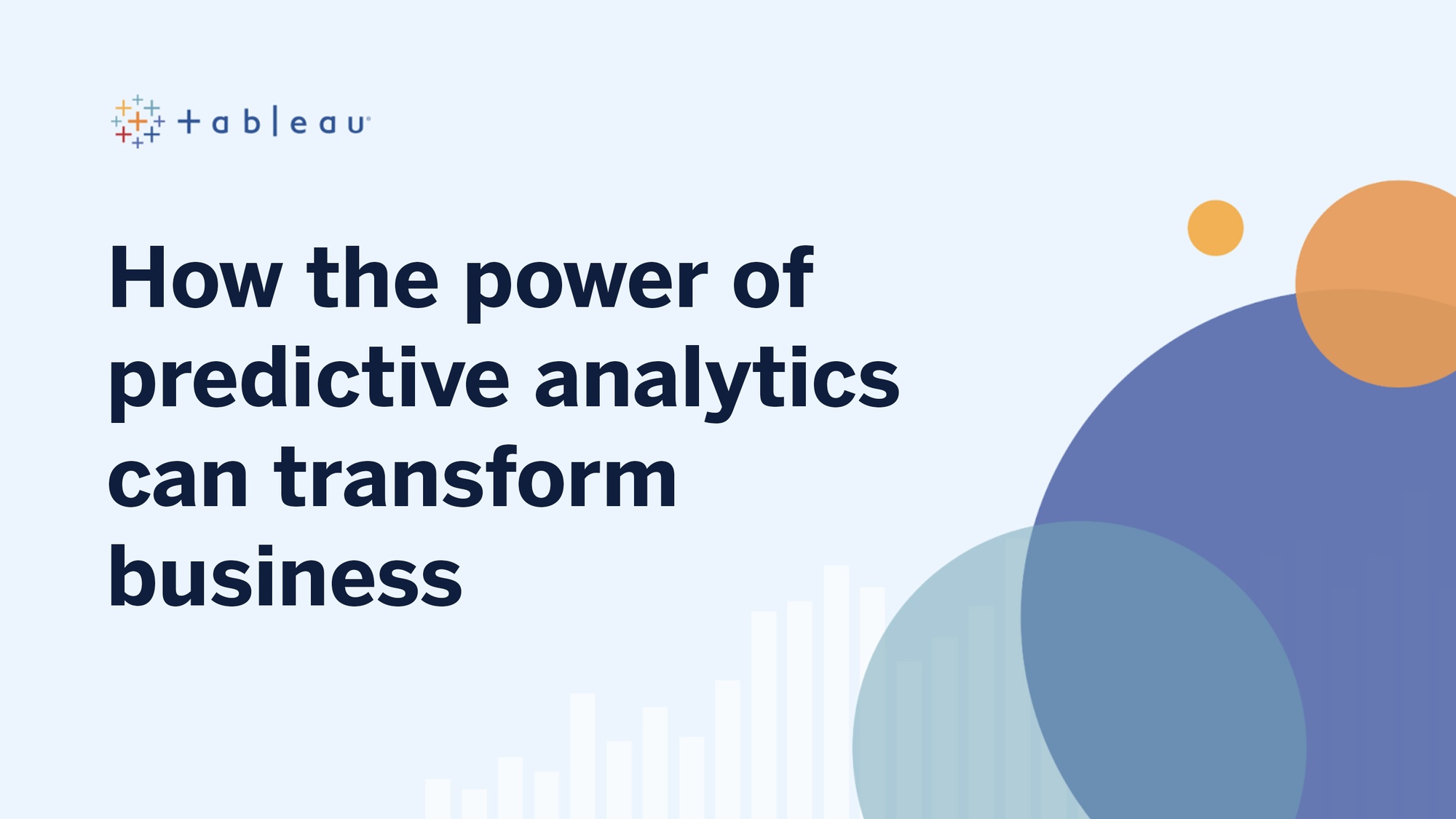 + a b | e a u

How the power of predictive analytics can transform business